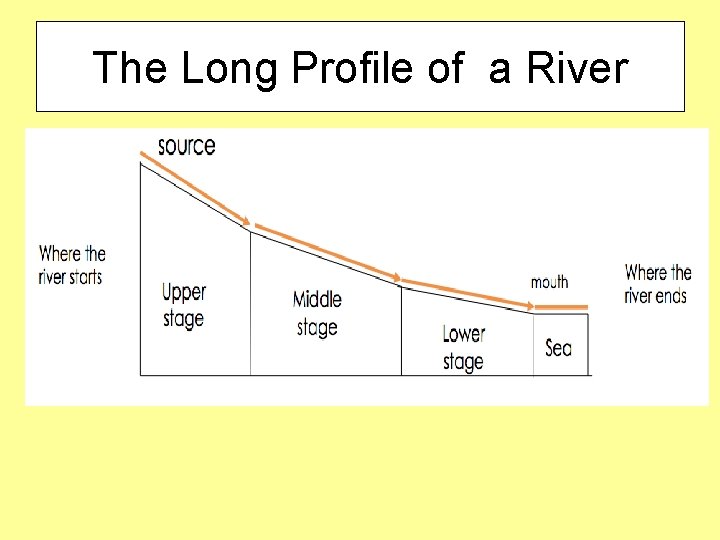 The Long Profile of  a River

source

Where the river starts

Upper stage

Middle stage

Lower stage

mouth

Sea

Where the river ends